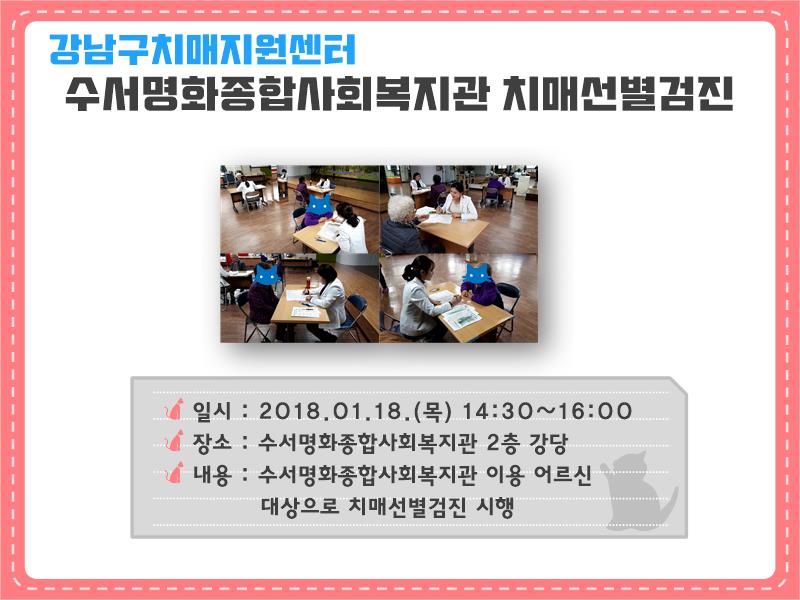 강남구치매지원센터
수서명화종합사회복지관 치매선별검진

일시 : 2018.01.18.(목) 14:30~16:00
장소 : 수서명화종합사회복지관 2층 강당
내용 : 수서명화종합사회복지관 이용 어르신 대상으로 치매선별검진 시행